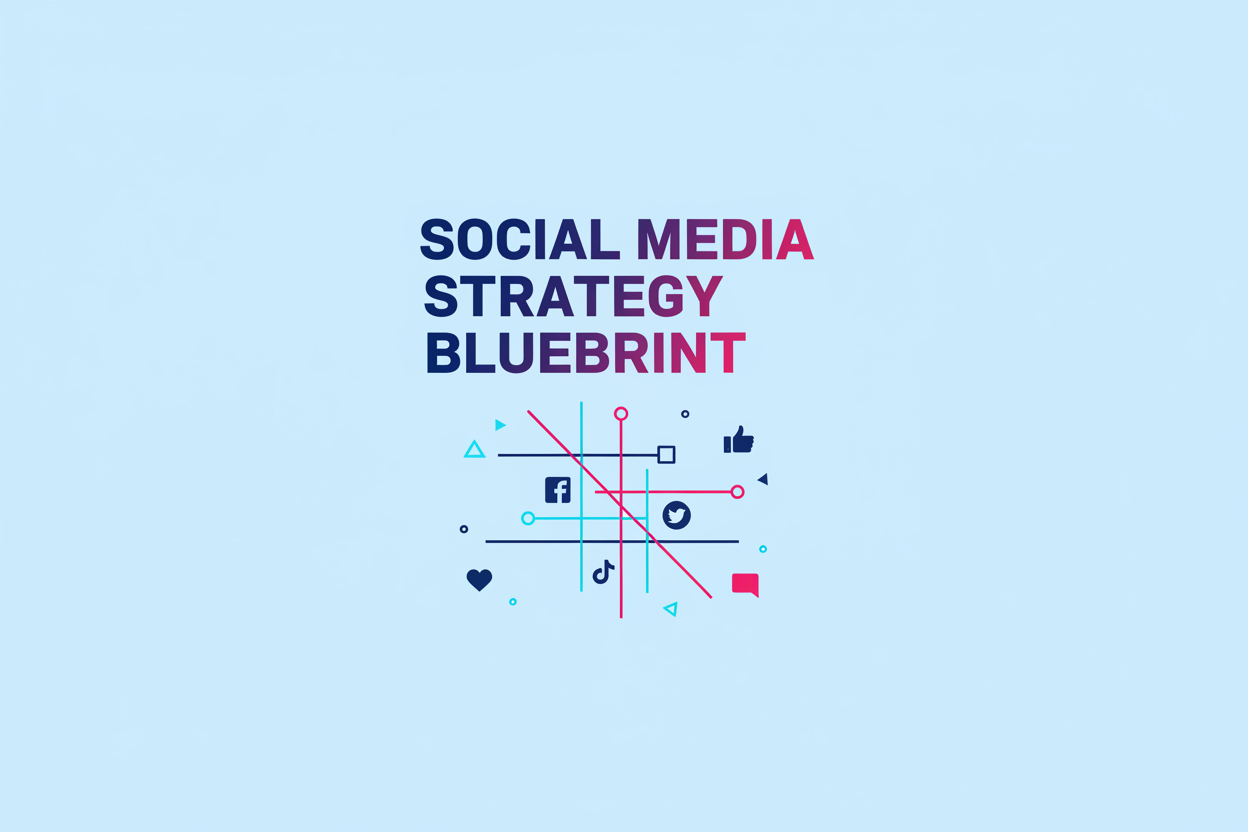 SOCIAL MEDIA
STRATEGY
BLUEBRINT